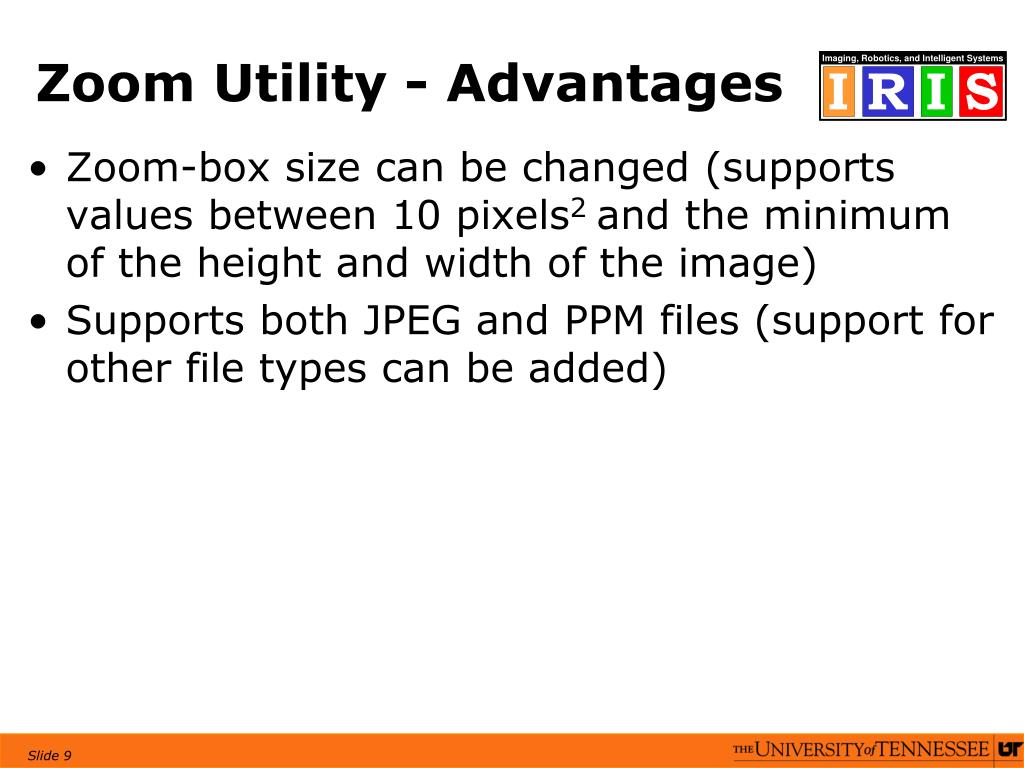 Zoom Utility - Advantages

Imaging, Robotics, and Intelligent Systems
IRIS

• Zoom-box size can be changed (supports values between 10 pixels$^2$ and the minimum of the height and width of the image)
• Supports both JPEG and PPM files (support for other file types can be added)

Slide 9

THE UNIVERSITY of TENNESSEE UT